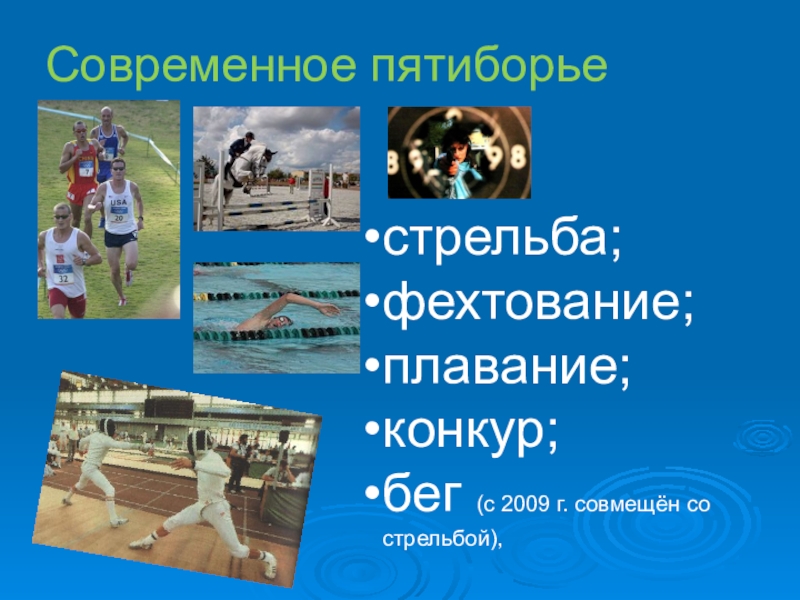 Современное пятиборье

•стрельба;
•фехтование;
•плавание;
•конкур;
•бег (с 2009 г. совмещён со стрельбой),